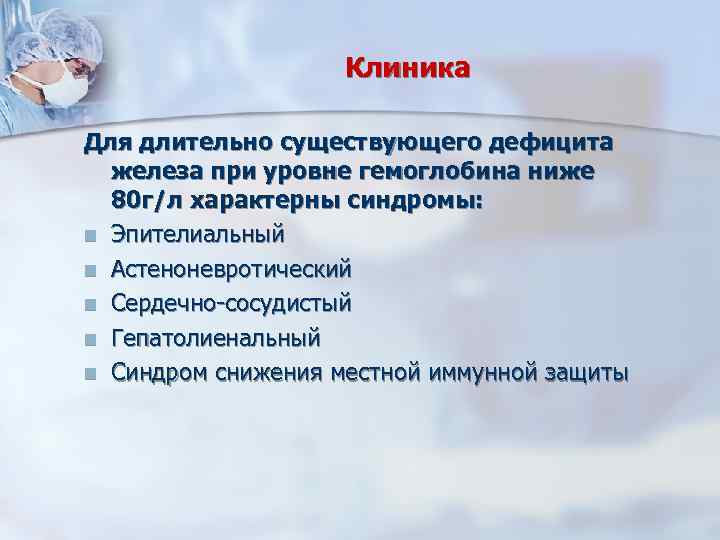 Клиника

Для длительно существующего дефицита железа при уровне гемоглобина ниже 80г/л характерны синдромы:

- Эпителиальный
- Астеноневротический
- Сердечно-сосудистый
- Гепатолиенальный
- Синдром снижения местной иммунной защиты